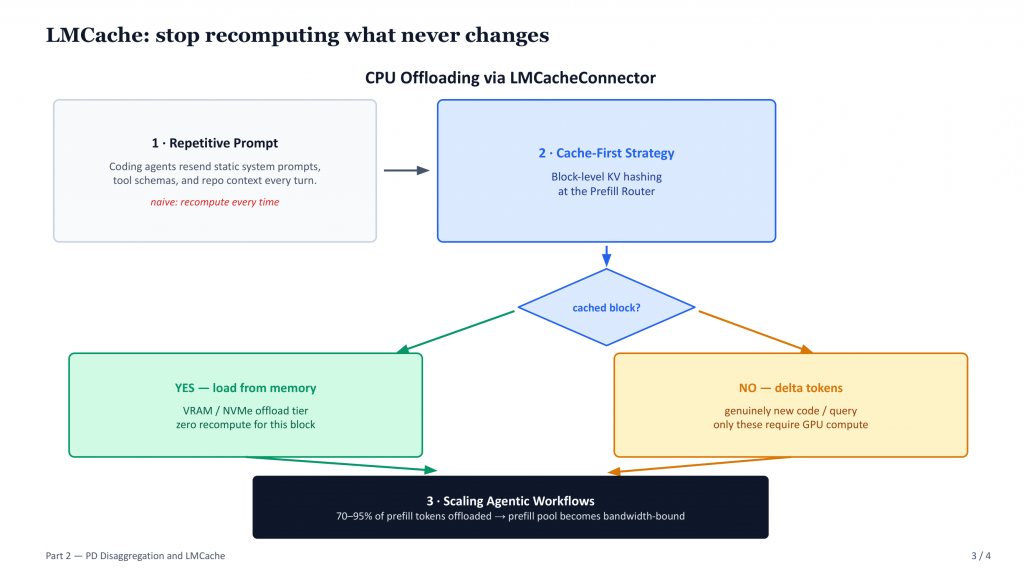 LMCache: stop recomputing what never changes

CPU Offloading via LMCacheConnector

1 · Repetitive Prompt

Coding agents resend static system prompts, tool schemas, and repo context every turn.

naive: recompute every time

2 · Cache-First Strategy

Block-level KV hashing at the Prefill Router

cached block?

YES — load from memory

VRAM / NVMe offload tier
zero recompute for this block

NO — delta tokens

genuinely new code / query
only these require GPU compute

3 · Scaling Agentic Workflows

70–95% of prefill tokens offloaded → prefill pool becomes bandwidth-bound

Part 2 — PD Disaggregation and LMCache

3 / 4